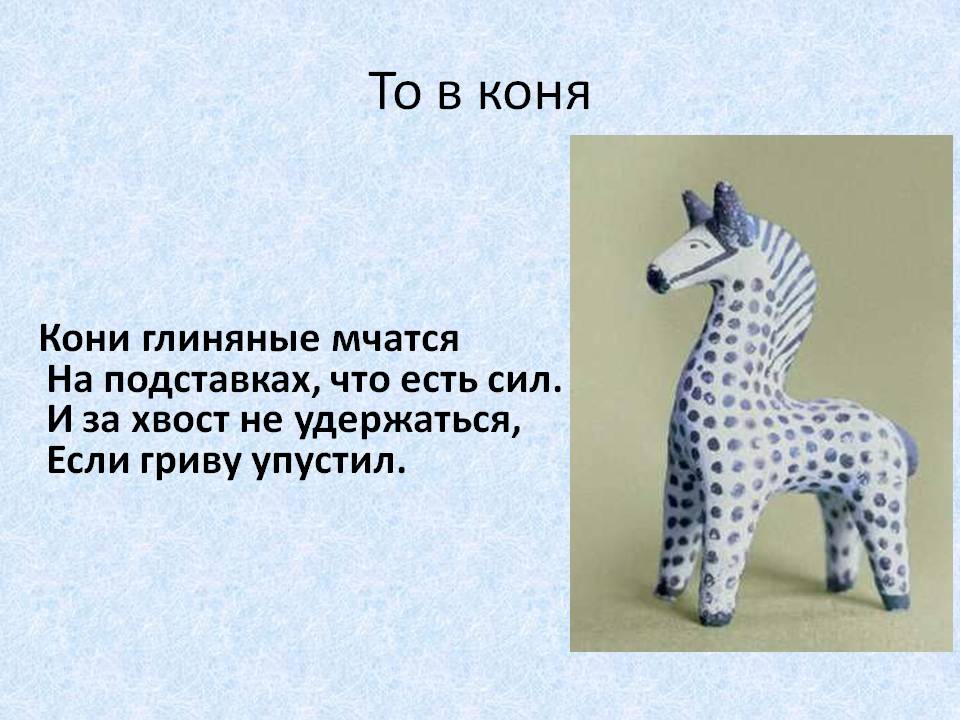 То в коня

Кони глиняные мчатся
На подставках, что есть сил.
И за хвост не удержаться,
Если гриву упустил.